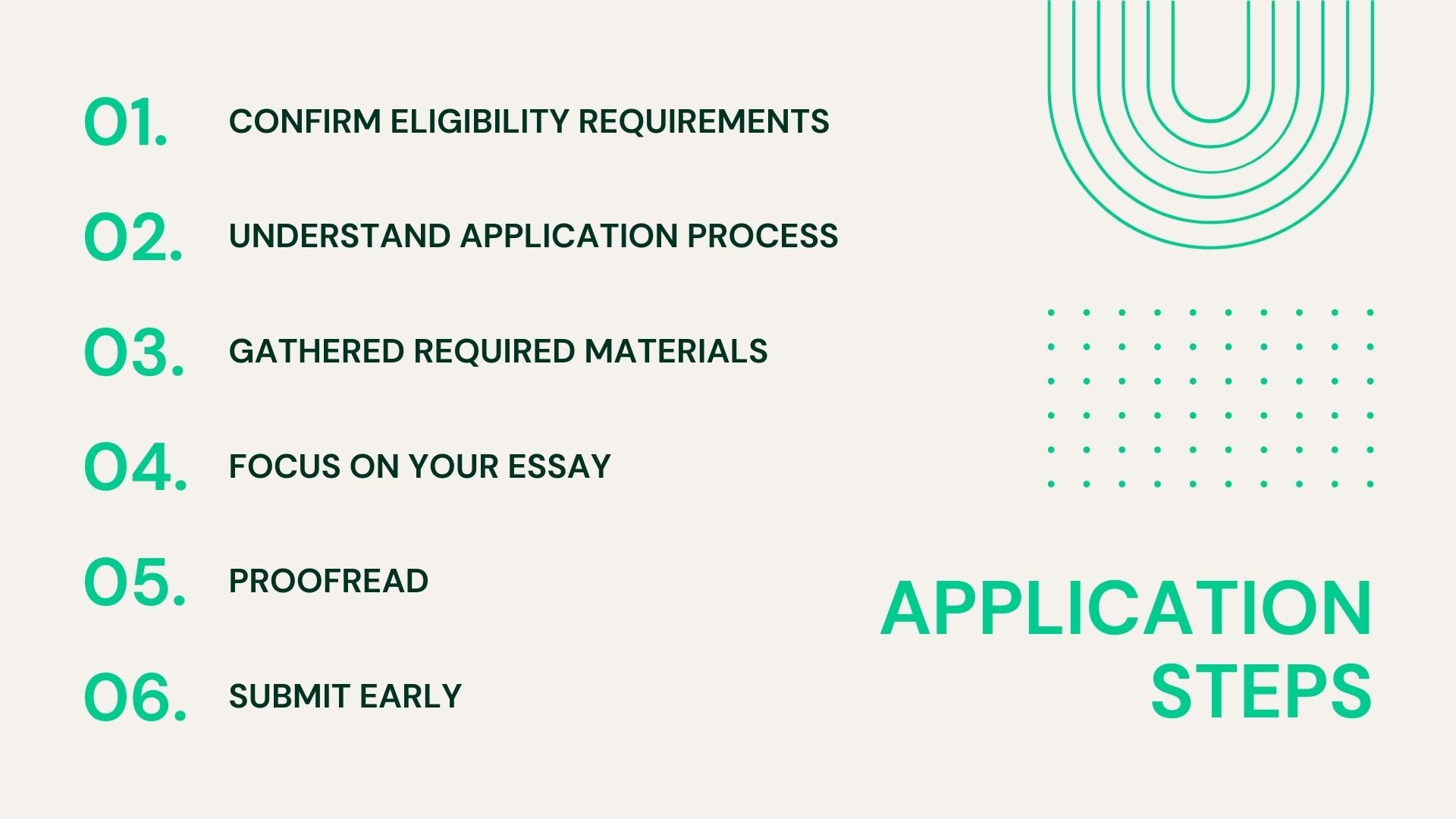 01. CONFIRM ELIGIBILITY REQUIREMENTS

02. UNDERSTAND APPLICATION PROCESS

03. GATHERED REQUIRED MATERIALS

04. FOCUS ON YOUR ESSAY

05. PROOFREAD

06. SUBMIT EARLY

APPLICATION STEPS